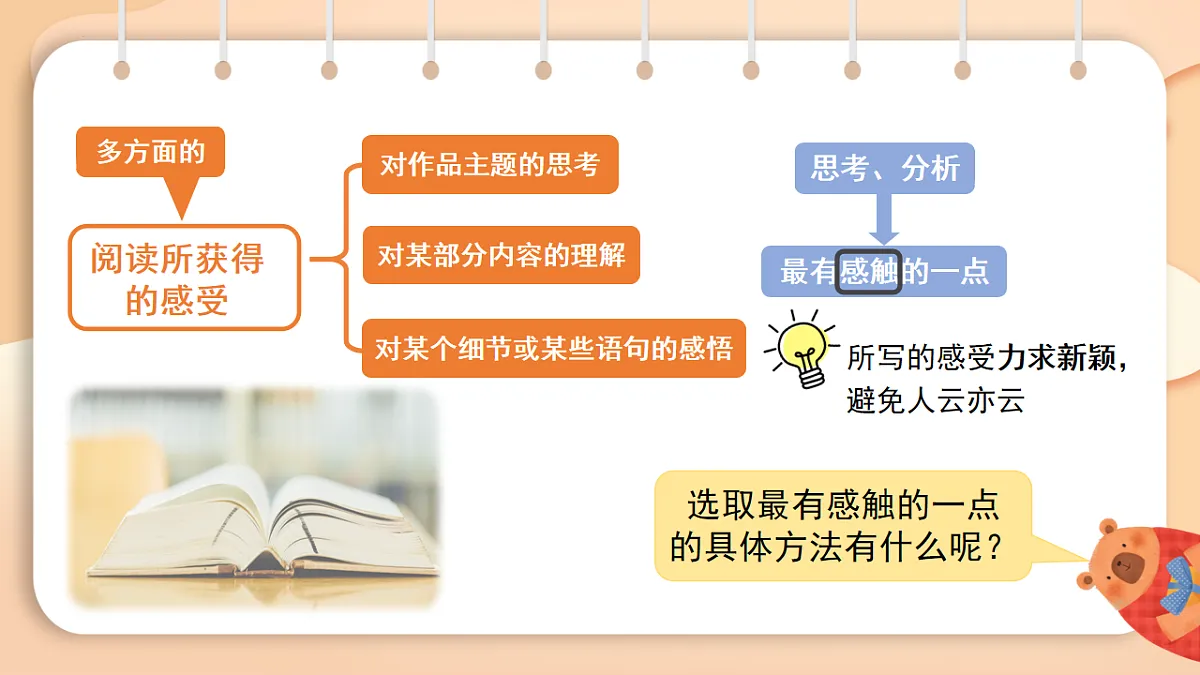 多方面的

阅读所获得的感受

对作品主题的思考

对某部分内容的理解

对某个细节或某些语句的感悟

思考、分析

最有感触的一点

所写的感受力求新颖，避免人云亦云

选取最有感触的一点的具体方法有什么呢？